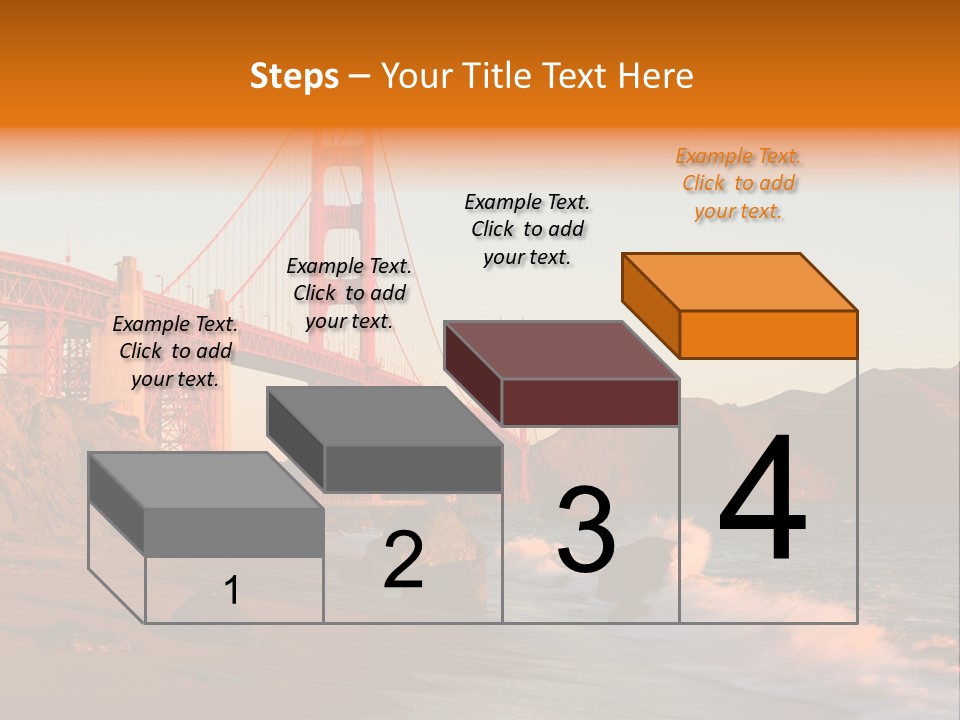 Steps – Your Title Text Here

Example Text. Click to add your text.

Example Text. Click to add your text.

Example Text. Click to add your text.

Example Text. Click to add your text.

1

2

3

4